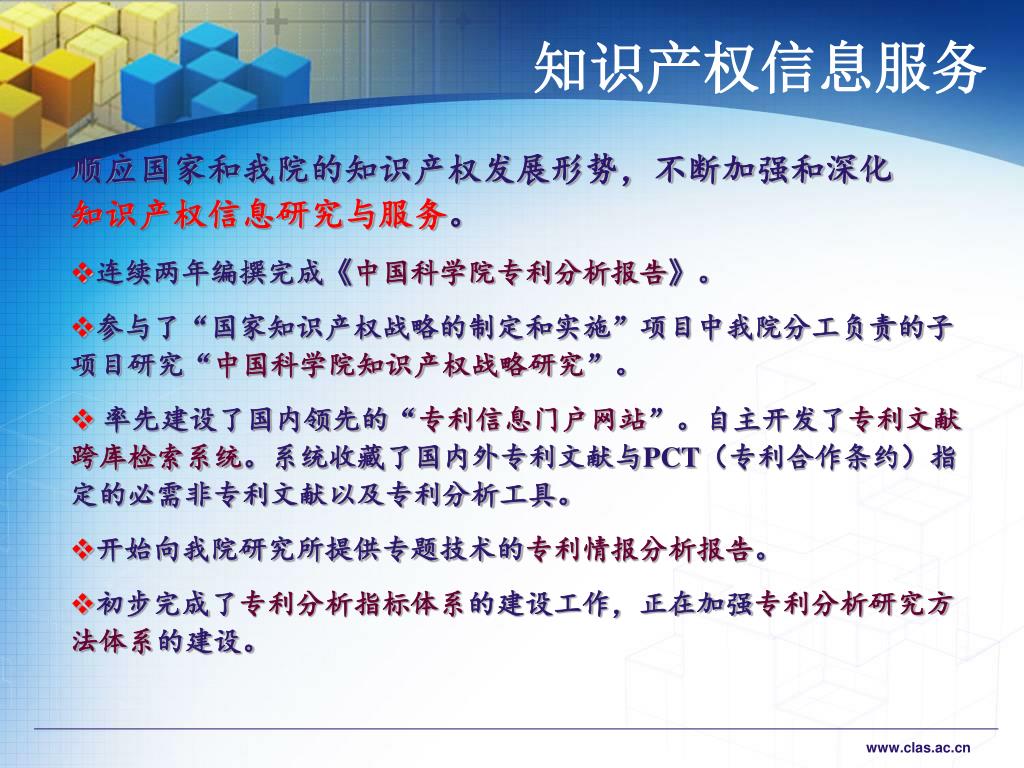 知识产权信息服务

顺应国家和我院的知识产权发展形势，不断加强和深化知识产权信息研究与服务。

❖连续两年编撰完成《中国科学院专利分析报告》。

❖参与了“国家知识产权战略的制定和实施”项目中我院分工负责的子项目研究“中国科学院知识产权战略研究”。

❖ 率先建设了国内领先的“专利信息门户网站”。自主开发了专利文献跨库检索系统。系统收藏了国内外专利文献与PCT（专利合作条约）指定的必需非专利文献以及专利分析工具。

❖开始向我院研究所提供专题技术的专利情报分析报告。

❖初步完成了专利分析指标体系的建设工作，正在加强专利分析研究方法体系的建设。

www.clas.ac.cn